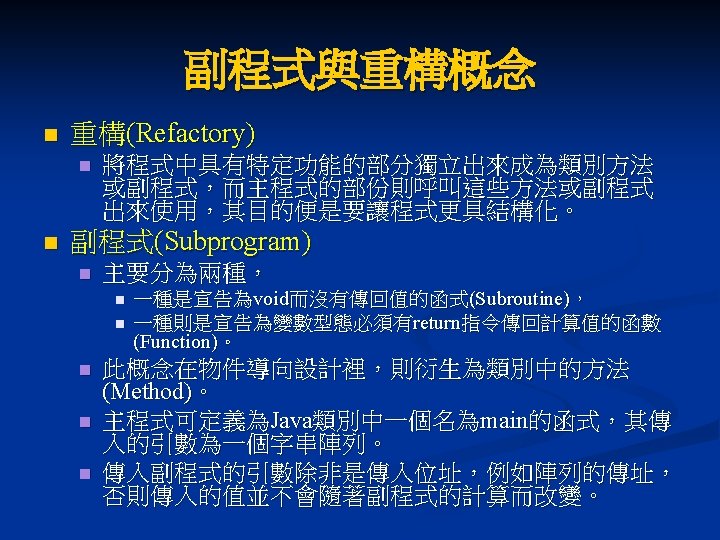 副程式與重構概念

重構(Refactory)

將程式中具有特定功能的部分獨立出來成為類別方法或副程式，而主程式的部份則呼叫這些方法或副程式出來使用，其目的便是要讓程式更具結構化。

副程式(Subprogram)

主要分為兩種，

一種是宣告為void而沒有傳回值的函式(Subroutine)，

一種則是宣告為變數型態必須有return指令傳回計算值的函數(Function)。

此概念在物件導向設計裡，則衍生為類別中的方法(Method)。

主程式可定義為Java類別中一個名為main的函式，其傳入的引數為一個字串陣列。

傳入副程式的引數除非是傳入位址，例如陣列的傳址，否則傳入的值並不會隨著副程式的計算而改變。